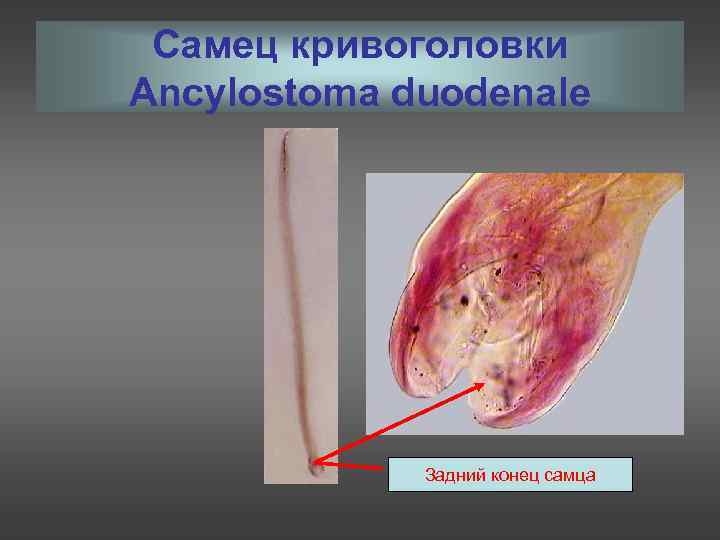 Самец кривоголовки
Ancylostoma duodenale

Задний конец самца